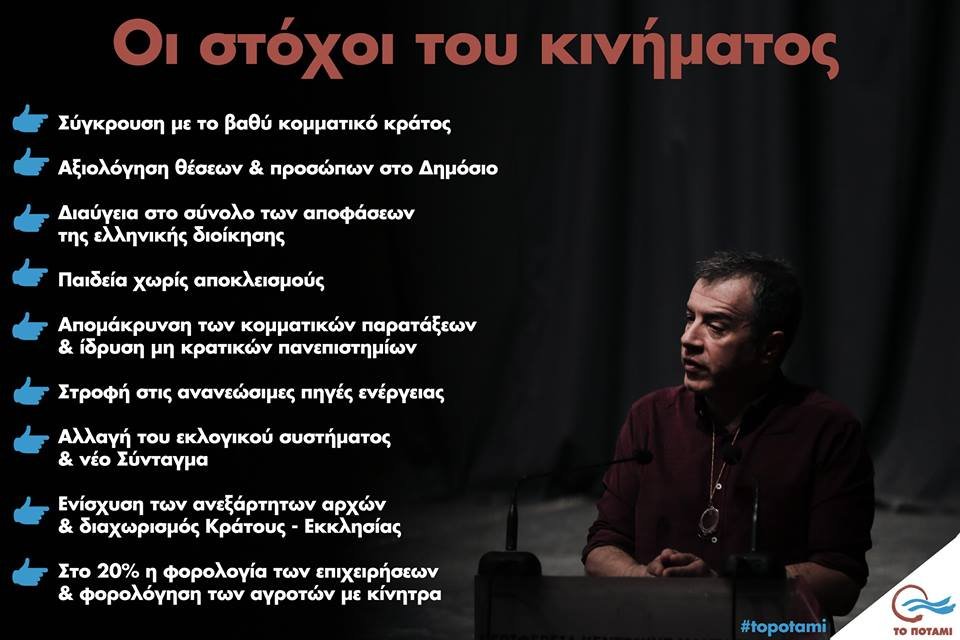 Οι στόχοι του κινήματος

Σύγκρουση με το βαθύ κομματικό κράτος

Αξιολόγηση θέσεων & προσώπων στο Δημόσιο

Διαύγεια στο σύνολο των αποφάσεων της ελληνικής διοίκησης

Παιδεία χωρίς αποκλεισμούς

Απομάκρυνση των κομματικών παρατάξεων & ίδρυση μη κρατικών πανεπιστημίων

Στροφή στις ανανεώσιμες πηγές ενέργειας

Αλλαγή του εκλογικού συστήματος & νέο Σύνταγμα

Ενίσχυση των ανεξάρτητων αρχών & διαχωρισμός Κράτους - Εκκλησίας

Στο 20% η φορολογία των επιχειρήσεων & φορολόγηση των αγροτών με κίνητρα

#topotami

ΤΟ ΠΟΤΑΜΙ